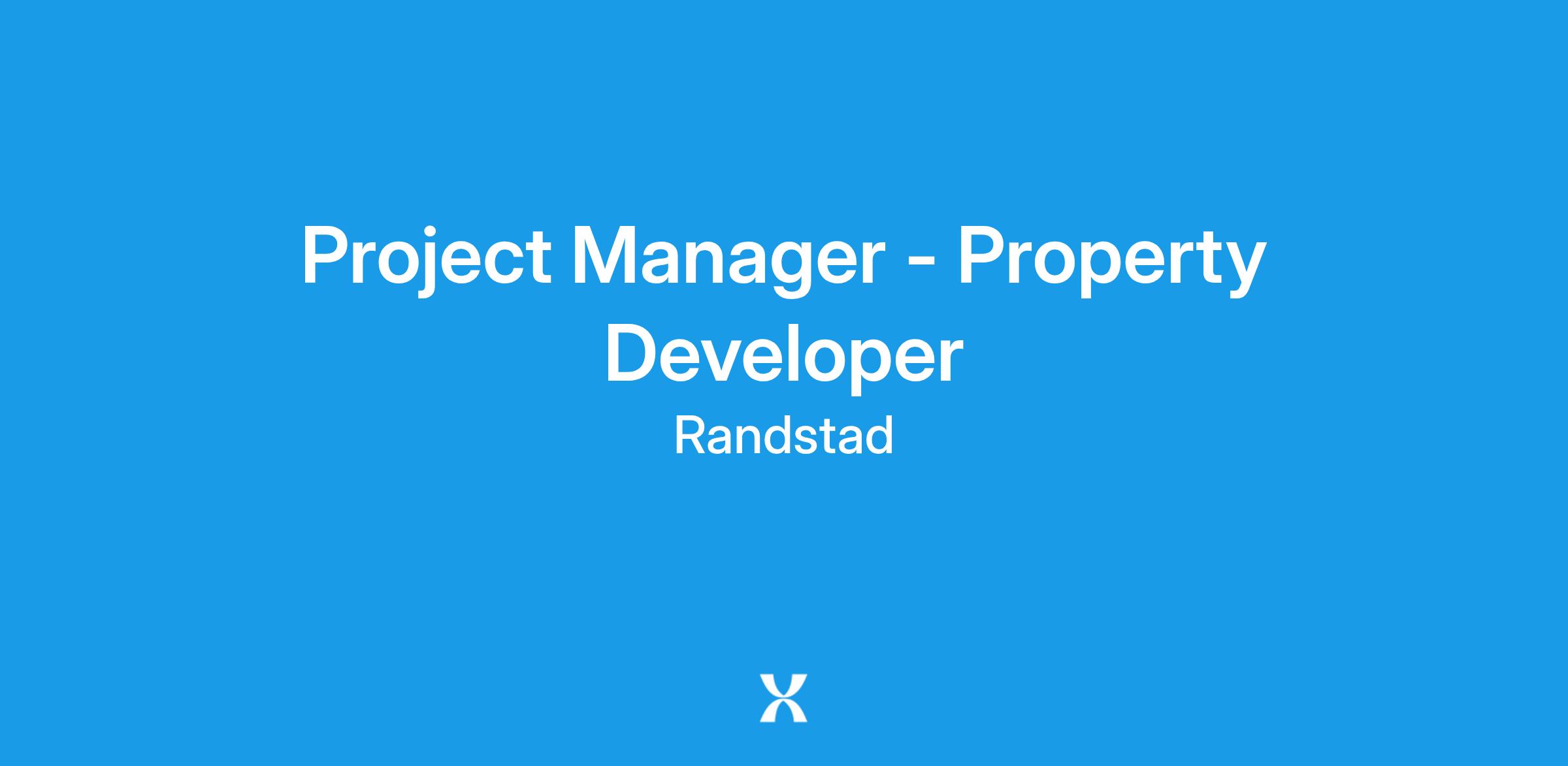 Project Manager - Property Developer

Randstad